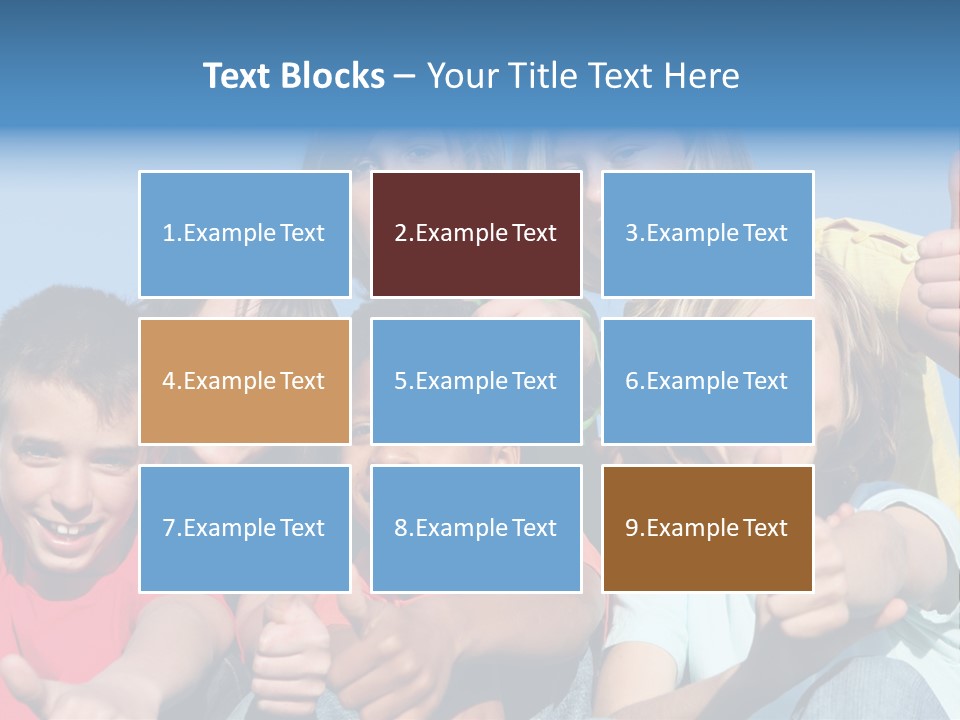 Text Blocks – Your Title Text Here

1.Example Text

2.Example Text

3.Example Text

4.Example Text

5.Example Text

6.Example Text

7.Example Text

8.Example Text

9.Example Text